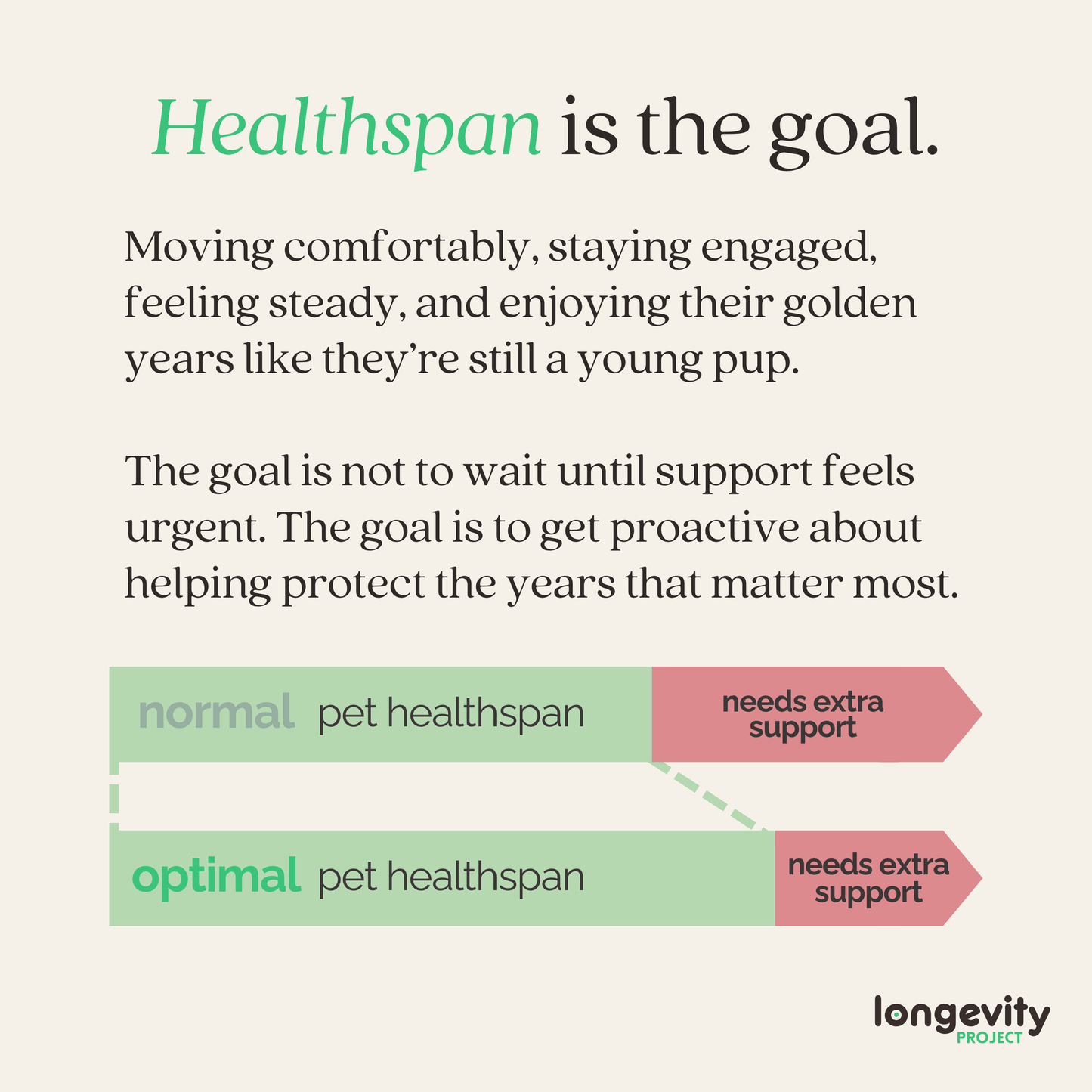 Healthspan is the goal.

Moving comfortably, staying engaged, feeling steady, and enjoying their golden years like they're still a young pup.

The goal is not to wait until support feels urgent. The goal is to get proactive about helping protect the years that matter most.

normal pet healthspan

needs extra support

optimal pet healthspan

needs extra support

longevity PROJECT